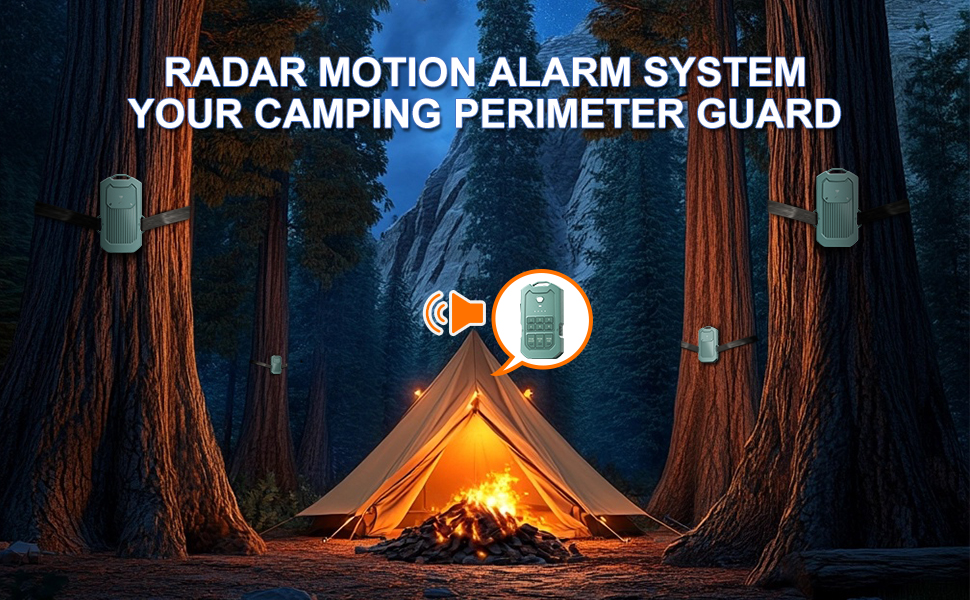 RADAR MOTION ALARM SYSTEM
YOUR CAMPING PERIMETER GUARD